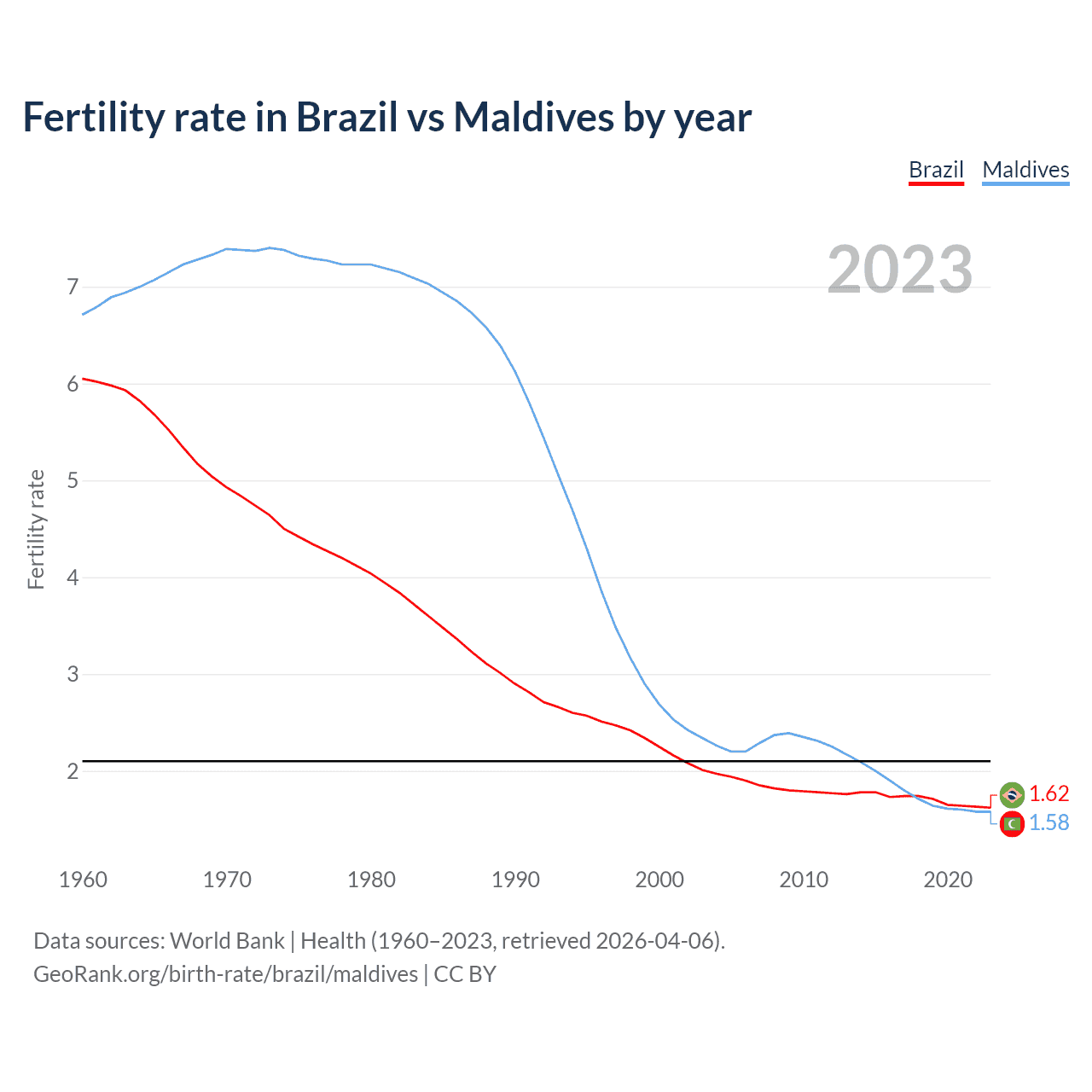 Fertility rate in Brazil vs Maldives by year

Brazil Maldives

2023

Fertility rate

7
6
5
4
3
2

1.62
1.58

1960 1970 1980 1990 2000 2010 2020

Data sources: World Bank | Health (1960–2023, retrieved 2026-04-06).
GeoRank.org/birth-rate/brazil/maldives | CC BY